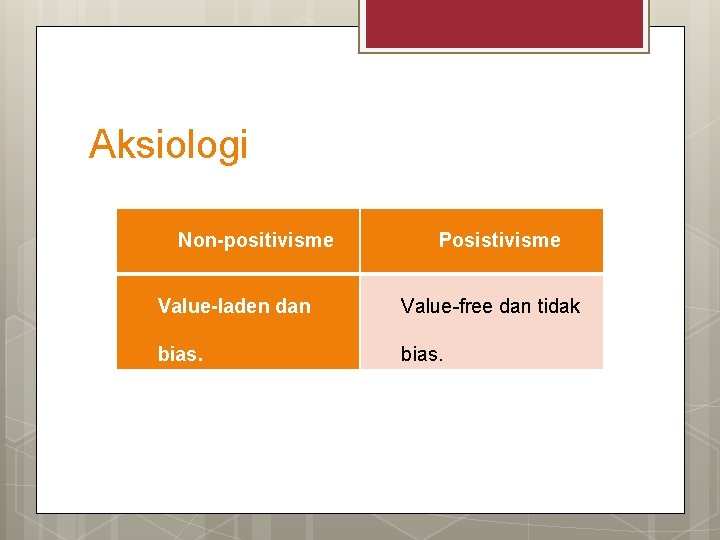 Aksiologi

| Non-positivisme | Posistivisme |
|---|---|
| Value-laden dan bias. | Value-free dan tidak bias. |